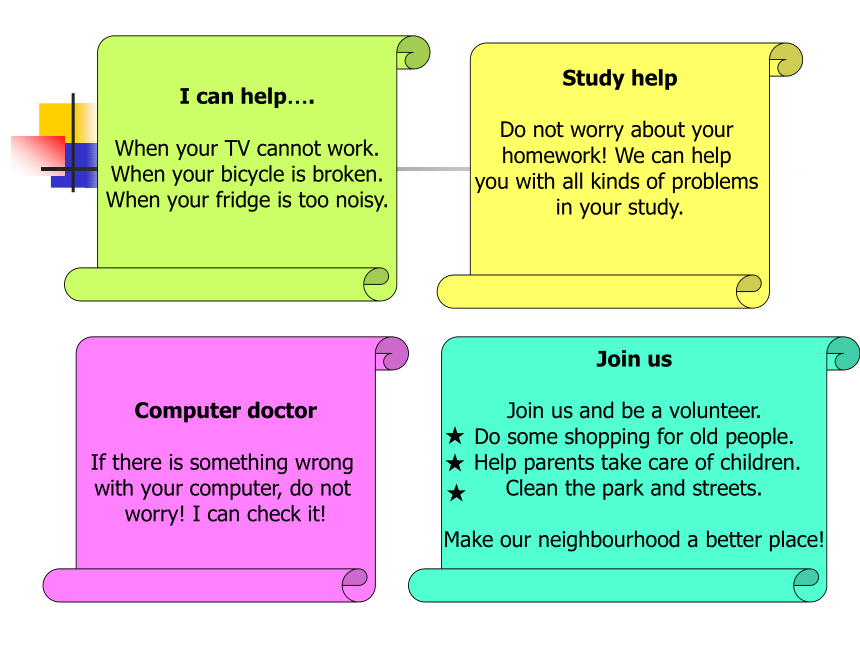 I can help….

When your TV cannot work.
When your bicycle is broken.
When your fridge is too noisy.

Study help

Do not worry about your homework! We can help you with all kinds of problems in your study.

Computer doctor

If there is something wrong with your computer, do not worry! I can check it!

Join us

Join us and be a volunteer.
★ Do some shopping for old people.
★ Help parents take care of children.
★ Clean the park and streets.

Make our neighbourhood a better place!